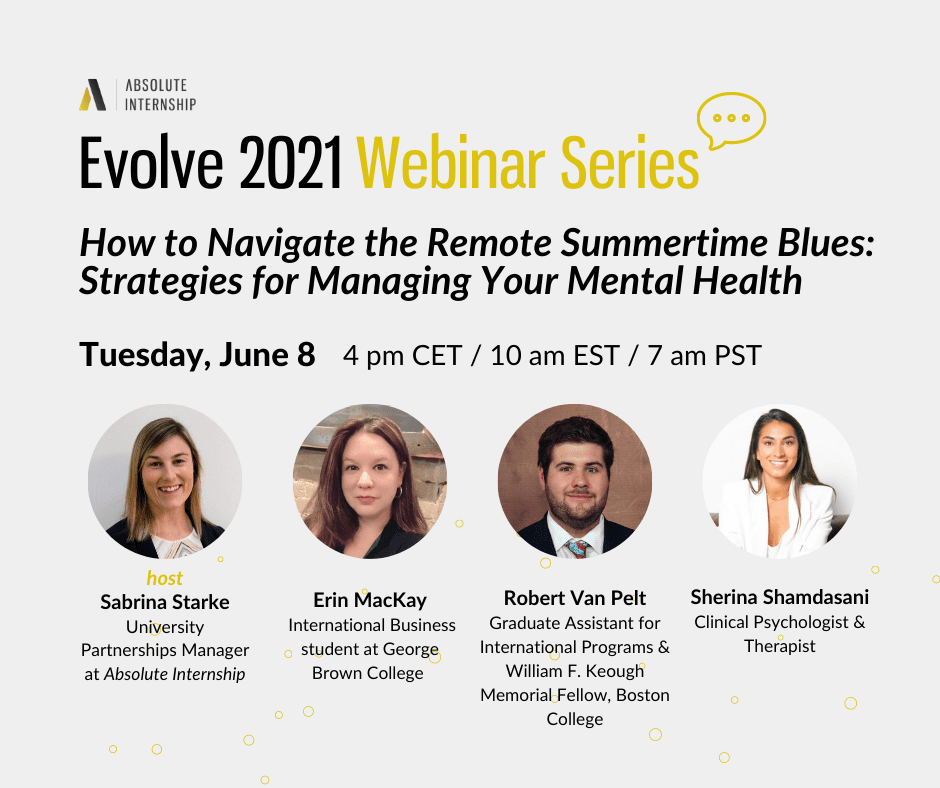 ABSOLUTE INTERNSHIP

Evolve 2021 Webinar Series

How to Navigate the Remote Summertime Blues: Strategies for Managing Your Mental Health

Tuesday, June 8 4 pm CET / 10 am EST / 7 am PST

host
Sabrina Starke
University Partnerships Manager at Absolute Internship

Erin MacKay
International Business student at George Brown College

Robert Van Pelt
Graduate Assistant for International Programs & William F. Keough Memorial Fellow, Boston College

Sherina Shamdasani
Clinical Psychologist & Therapist